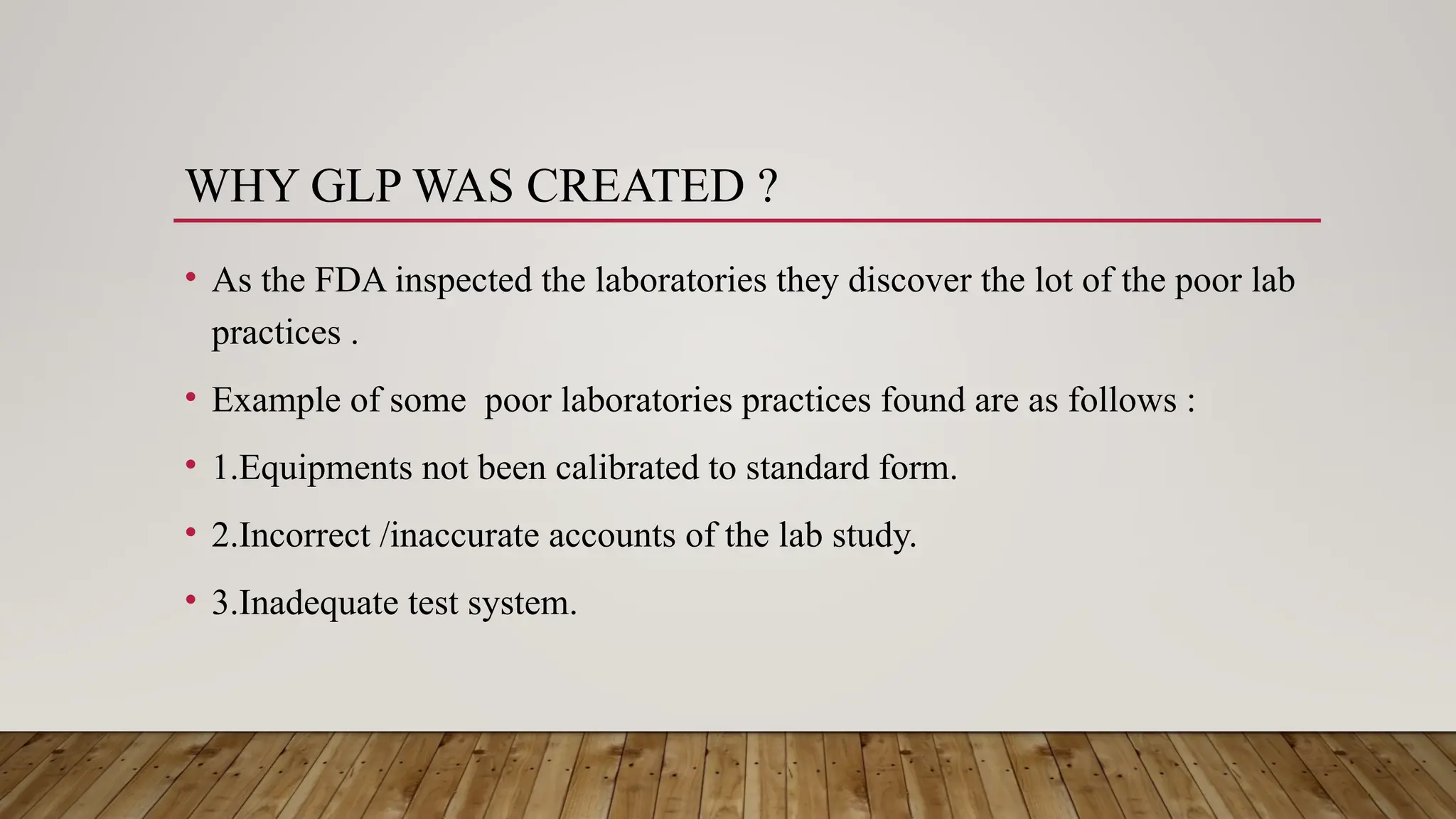 WHY GLP WAS CREATED ?

• As the FDA inspected the laboratories they discover the lot of the poor lab practices .

• Example of some poor laboratories practices found are as follows :

• 1.Equipments not been calibrated to standard form.

• 2.Incorrect /inaccurate accounts of the lab study.

• 3.Inadequate test system.